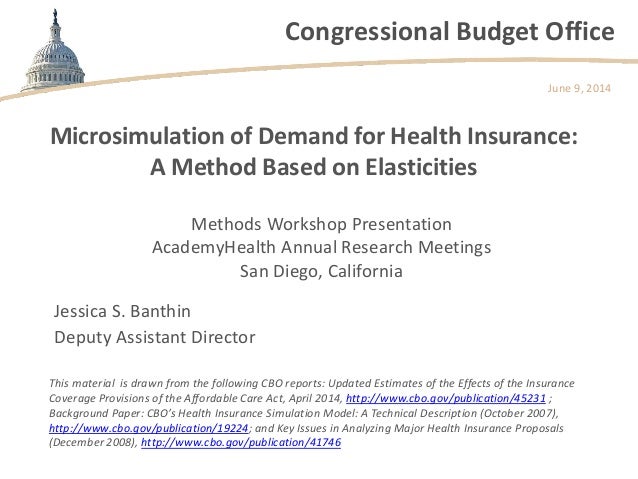 Congressional Budget Office

June 9, 2014

Microsimulation of Demand for Health Insurance: A Method Based on Elasticities

Methods Workshop Presentation
AcademyHealth Annual Research Meetings
San Diego, California

Jessica S. Banthin
Deputy Assistant Director

This material is drawn from the following CBO reports: Updated Estimates of the Effects of the Insurance Coverage Provisions of the Affordable Care Act, April 2014, http://www.cbo.gov/publication/45231 ; Background Paper: CBO's Health Insurance Simulation Model: A Technical Description (October 2007), http://www.cbo.gov/publication/19224; and Key Issues in Analyzing Major Health Insurance Proposals (December 2008), http://www.cbo.gov/publication/41746